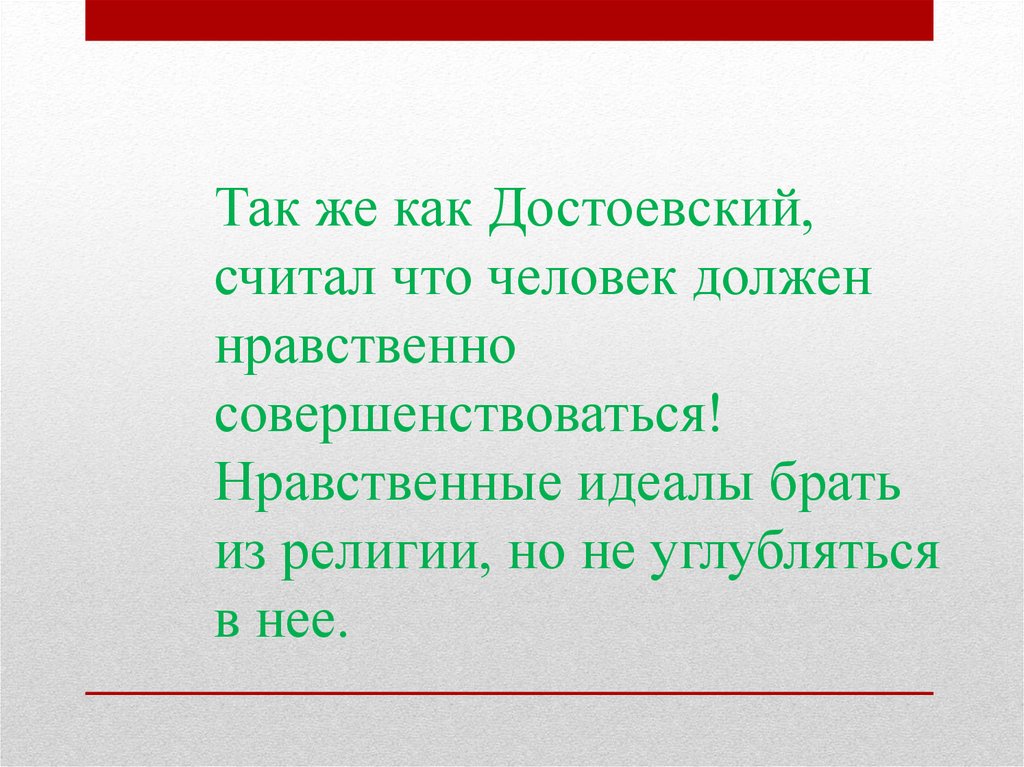 Так же как Достоевский, считал что человек должен нравственно совершенствоваться! Нравственные идеалы брать из религии, но не углубляться в нее.